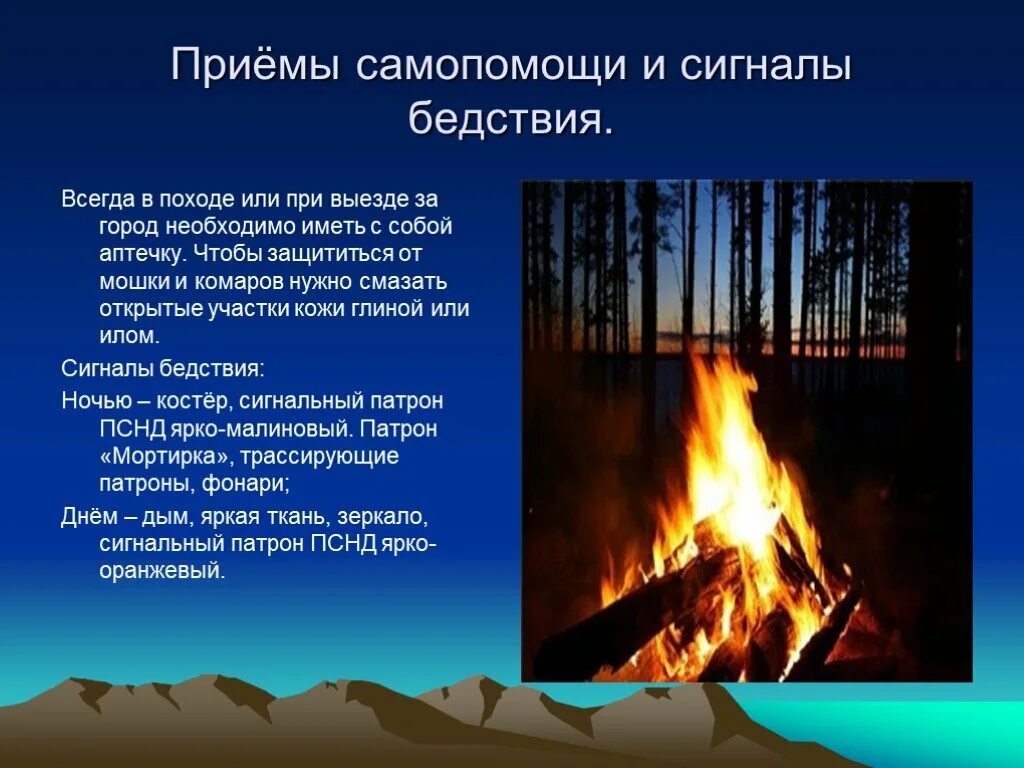 Приёмы самопомощи и сигналы бедствия.

Всегда в походе или при выезде за город необходимо иметь с собой аптечку. Чтобы защититься от мошки и комаров нужно смазать открытые участки кожи глиной или илом.

Сигналы бедствия:

Ночью – костёр, сигнальный патрон ПСНД ярко-малиновый. Патрон «Мортирка», трассирующие патроны, фонари;

Днём – дым, яркая ткань, зеркало, сигнальный патрон ПСНД ярко-оранжевый.